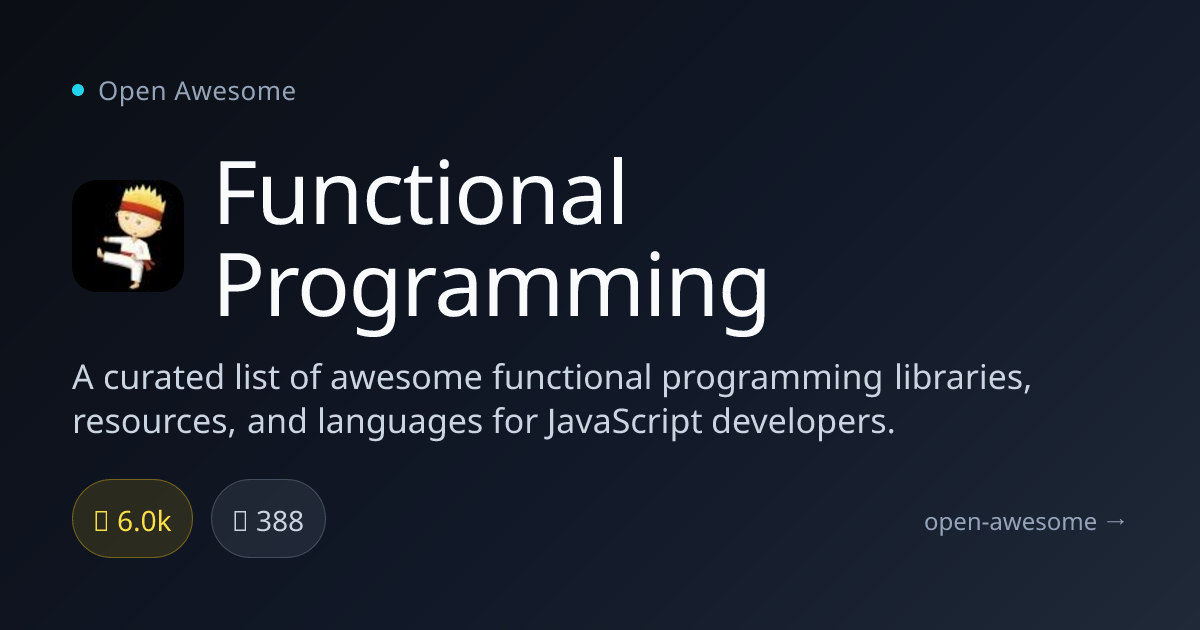 • Open Awesome

Functional Programming

A curated list of awesome functional programming libraries, resources, and languages for JavaScript developers.

6.0k

388

open-awesome →